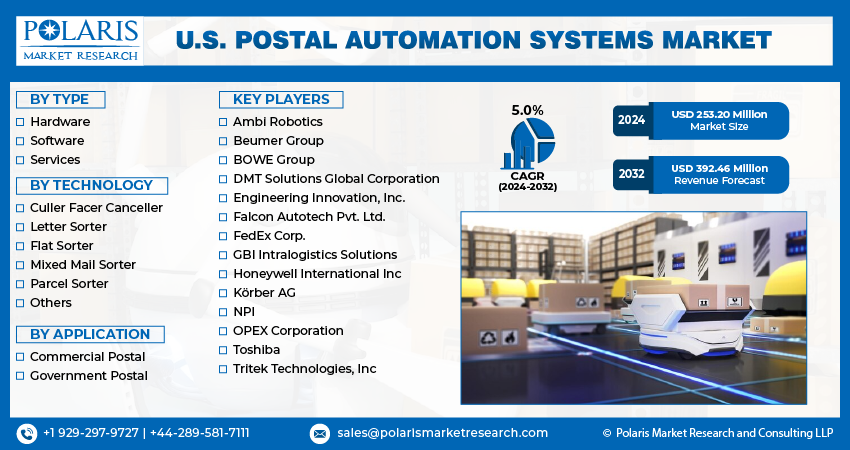 POLARIS
MARKET RESEARCH

U.S. POSTAL AUTOMATION SYSTEMS MARKET

BY TYPE
Hardware
Software
Services

BY TECHNOLOGY
Culler Facer Canceller
Letter Sorter
Flat Sorter
Mixed Mail Sorter
Parcel Sorter
Others

BY APPLICATION
Commercial Postal
Government Postal

KEY PLAYERS
Ambi Robotics
Beumer Group
BOWE Group
DMT Solutions Global Corporation
Engineering Innovation, Inc.
Falcon Autotech Pvt. Ltd.
FedEx Corp.
GBI Intralogistics Solutions
Honeywell International Inc
Körber AG
NPI
OPEX Corporation
Toshiba
Tritek Technologies, Inc

5.0%
CAGR
(2024-2032)

2024 USD 253.20 Million Market Size

2032 USD 392.46 Million Revenue Forecast

+1 929-297-9727 | +44-289-581-7111

sales@polarismarketresearch.com

© Polaris Market Research and Consulting LLP